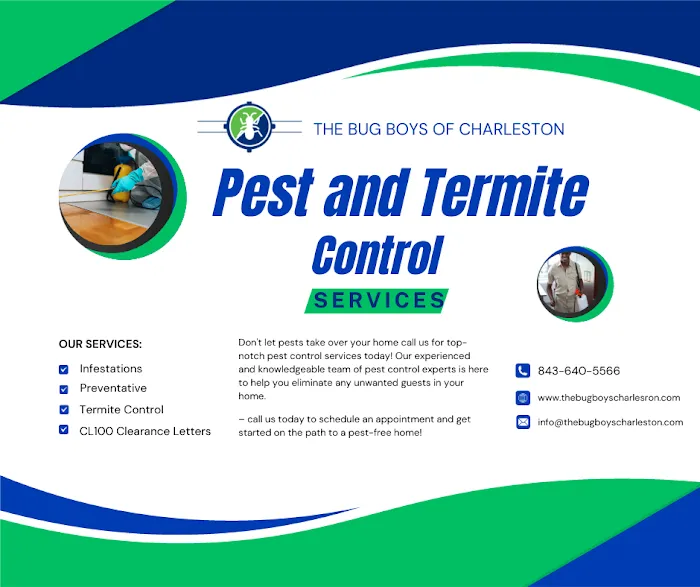 THE BUG BOYS OF CHARLESTON

Pest and Termite Control

SERVICES

OUR SERVICES:

Infestations

Preventative

Termite Control

CL100 Clearance Letters

Don't let pests take over your home call us for top-notch pest control services today! Our experienced and knowledgeable team of pest control experts is here to help you eliminate any unwanted guests in your home.

– call us today to schedule an appointment and get started on the path to a pest-free home!

843-640-5566

www.thebugboyscharlesron.com

info@thebugboyscharleston.com